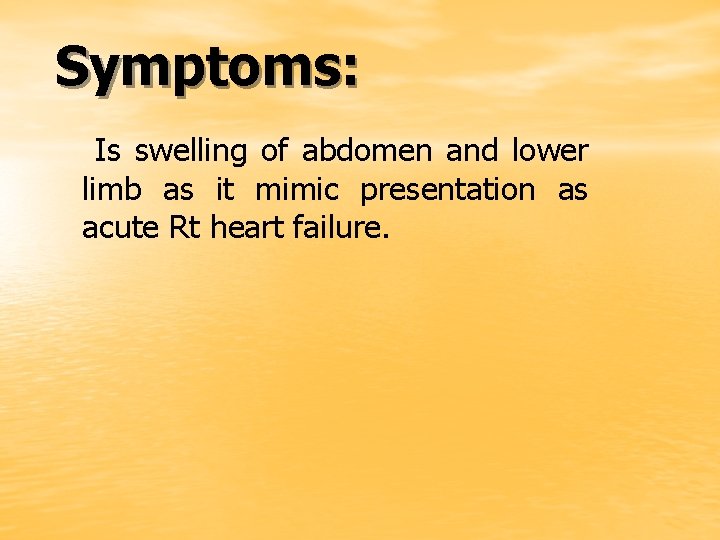 Symptoms:

Is swelling of abdomen and lower limb as it mimic presentation as acute Rt heart failure.